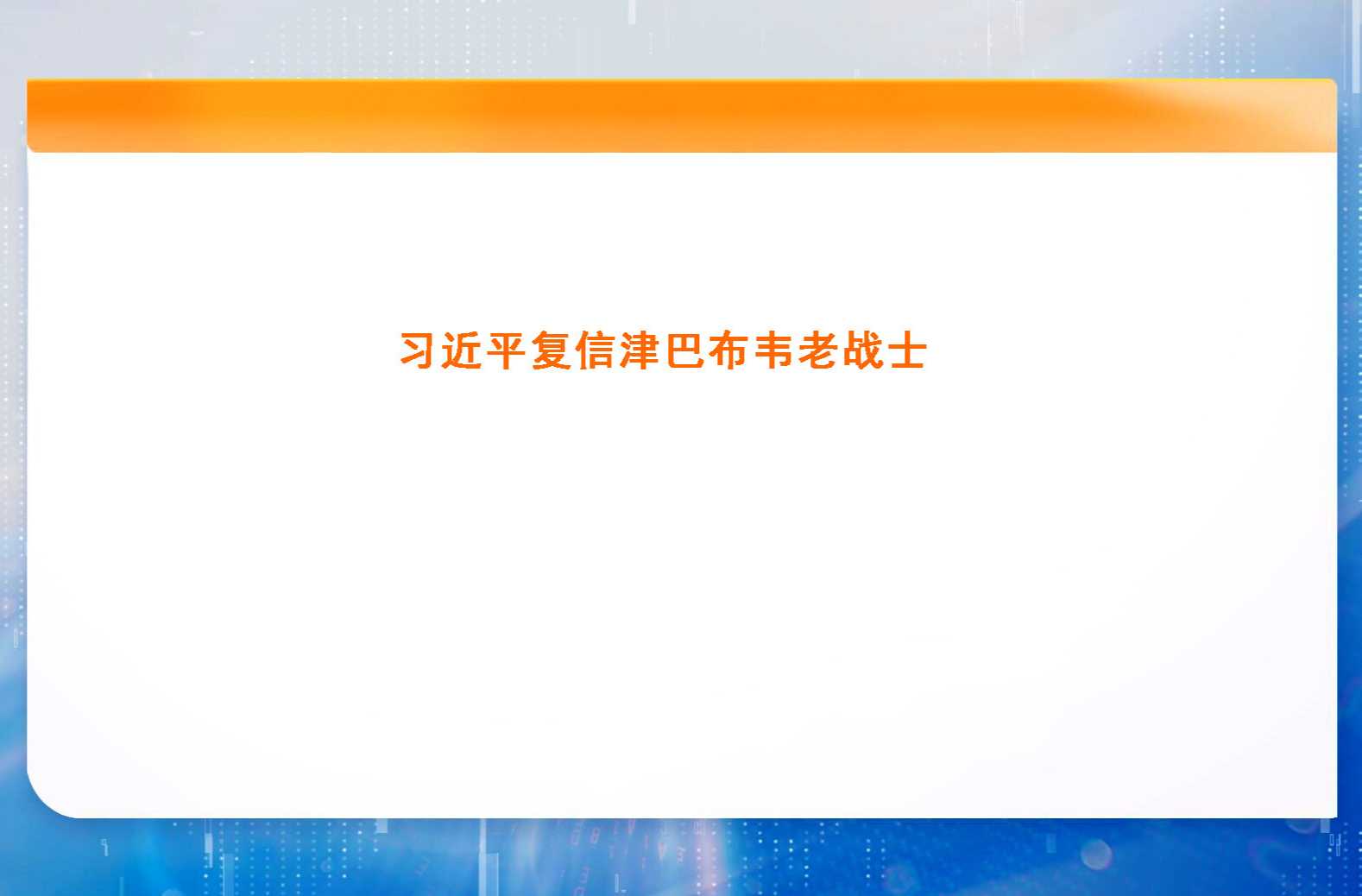 习近平复信津巴布韦老战士